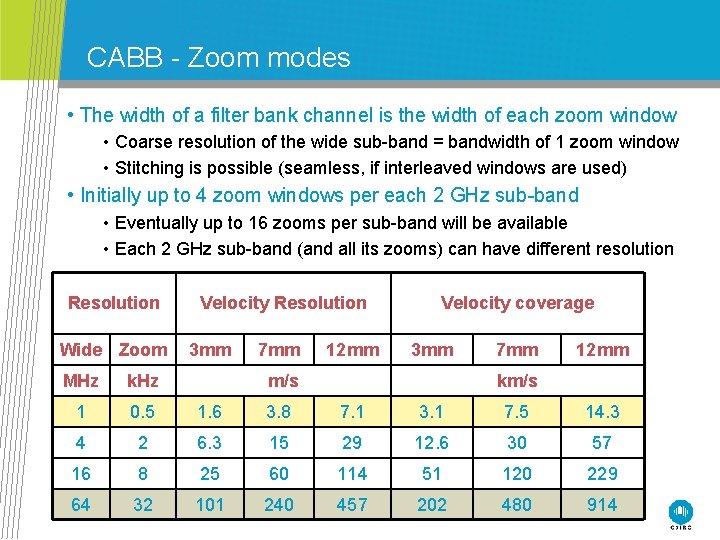 CABB - Zoom modes

• The width of a filter bank channel is the width of each zoom window
• Coarse resolution of the wide sub-band = bandwidth of 1 zoom window
• Stitching is possible (seamless, if interleaved windows are used)

• Initially up to 4 zoom windows per each 2 GHz sub-band
• Eventually up to 16 zooms per sub-band will be available
• Each 2 GHz sub-band (and all its zooms) can have different resolution

| Resolution | | Velocity Resolution | | | Velocity coverage | | |
|---|---|---|---|---|---|---|---|
| Wide | Zoom | 3mm | 7mm | 12mm | 3mm | 7mm | 12mm |
| MHz | kHz | m/s | | | km/s | | |
| 1 | 0.5 | 1.6 | 3.8 | 7.1 | 3.1 | 7.5 | 14.3 |
| 4 | 2 | 6.3 | 15 | 29 | 12.6 | 30 | 57 |
| 16 | 8 | 25 | 60 | 114 | 51 | 120 | 229 |
| 64 | 32 | 101 | 240 | 457 | 202 | 480 | 914 |

CSIRO